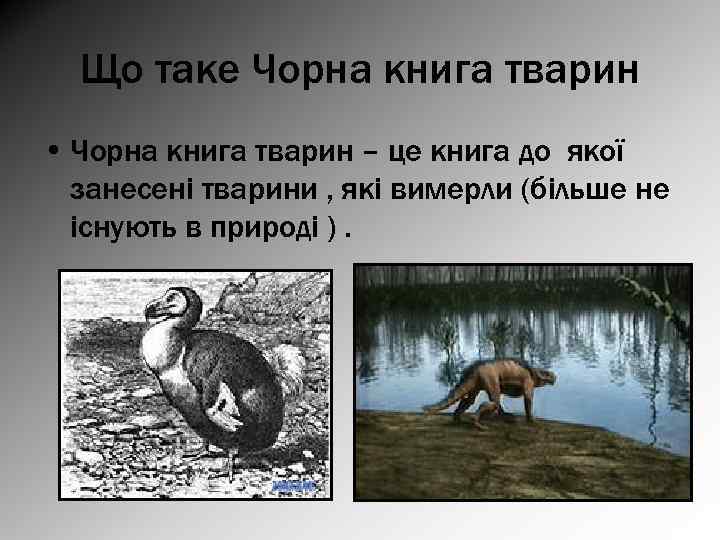 Що таке Чорна книга тварин

• Чорна книга тварин – це книга до якої занесені тварини , які вимерли (більше не існують в природі ) .